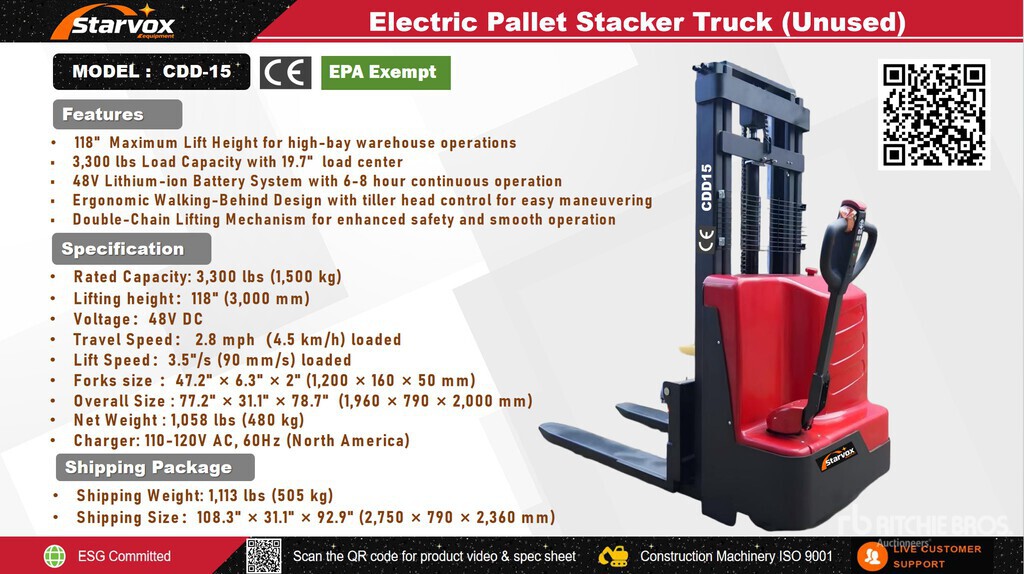 Starvox Equipment

Electric Pallet Stacker Truck (Unused)

MODEL : CDD-15

CE

EPA Exempt

Features

• 118" Maximum Lift Height for high-bay warehouse operations
• 3,300 lbs Load Capacity with 19.7" load center
• 48V Lithium-ion Battery System with 6-8 hour continuous operation
• Ergonomic Walking-Behind Design with tiller head control for easy maneuvering
• Double-Chain Lifting Mechanism for enhanced safety and smooth operation

Specification

• Rated Capacity: 3,300 lbs (1,500 kg)
• Lifting height: 118" (3,000 mm)
• Voltage: 48V DC
• Travel Speed: 2.8 mph (4.5 km/h) loaded
• Lift Speed: 3.5"/s (90 mm/s) loaded
• Forks size : 47.2" × 6.3" × 2" (1,200 × 160 × 50 mm)
• Overall Size : 77.2" × 31.1" × 78.7" (1,960 × 790 × 2,000 mm)
• Net Weight : 1,058 lbs (480 kg)
• Charger: 110-120V AC, 60Hz (North America)

Shipping Package

• Shipping Weight: 1,113 lbs (505 kg)
• Shipping Size: 108.3" × 31.1" × 92.9" (2,750 × 790 × 2,360 mm)

CDD15

CE

Starvox

RITCHIE BROS. Auctioneers

ESG Committed

Scan the QR code for product video & spec sheet

Construction Machinery ISO 9001

LIVE CUSTOMER SUPPORT